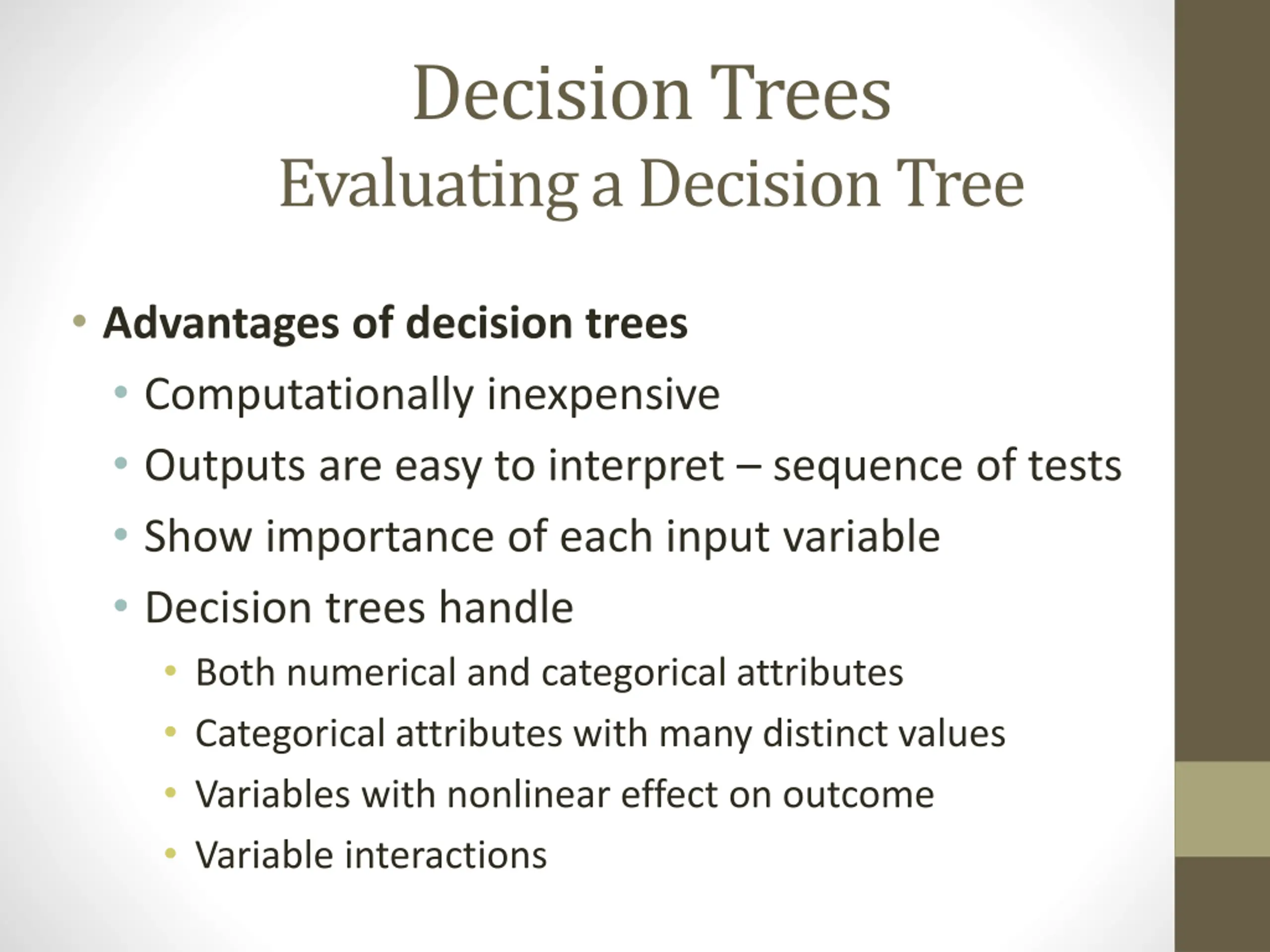 Decision Trees
Evaluating a Decision Tree

• Advantages of decision trees
  • Computationally inexpensive
  • Outputs are easy to interpret – sequence of tests
  • Show importance of each input variable
  • Decision trees handle
    • Both numerical and categorical attributes
    • Categorical attributes with many distinct values
    • Variables with nonlinear effect on outcome
    • Variable interactions